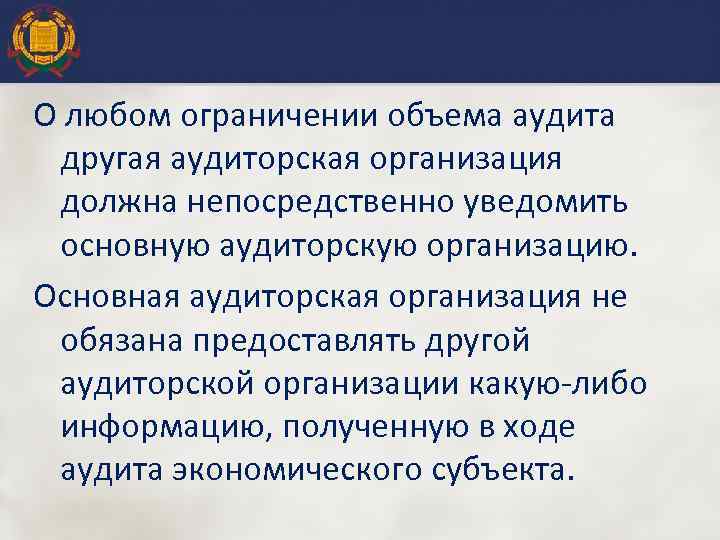 О любом ограничении объема аудита другая аудиторская организация должна непосредственно уведомить основную аудиторскую организацию.

Основная аудиторская организация не обязана предоставлять другой аудиторской организации какую-либо информацию, полученную в ходе аудита экономического субъекта.